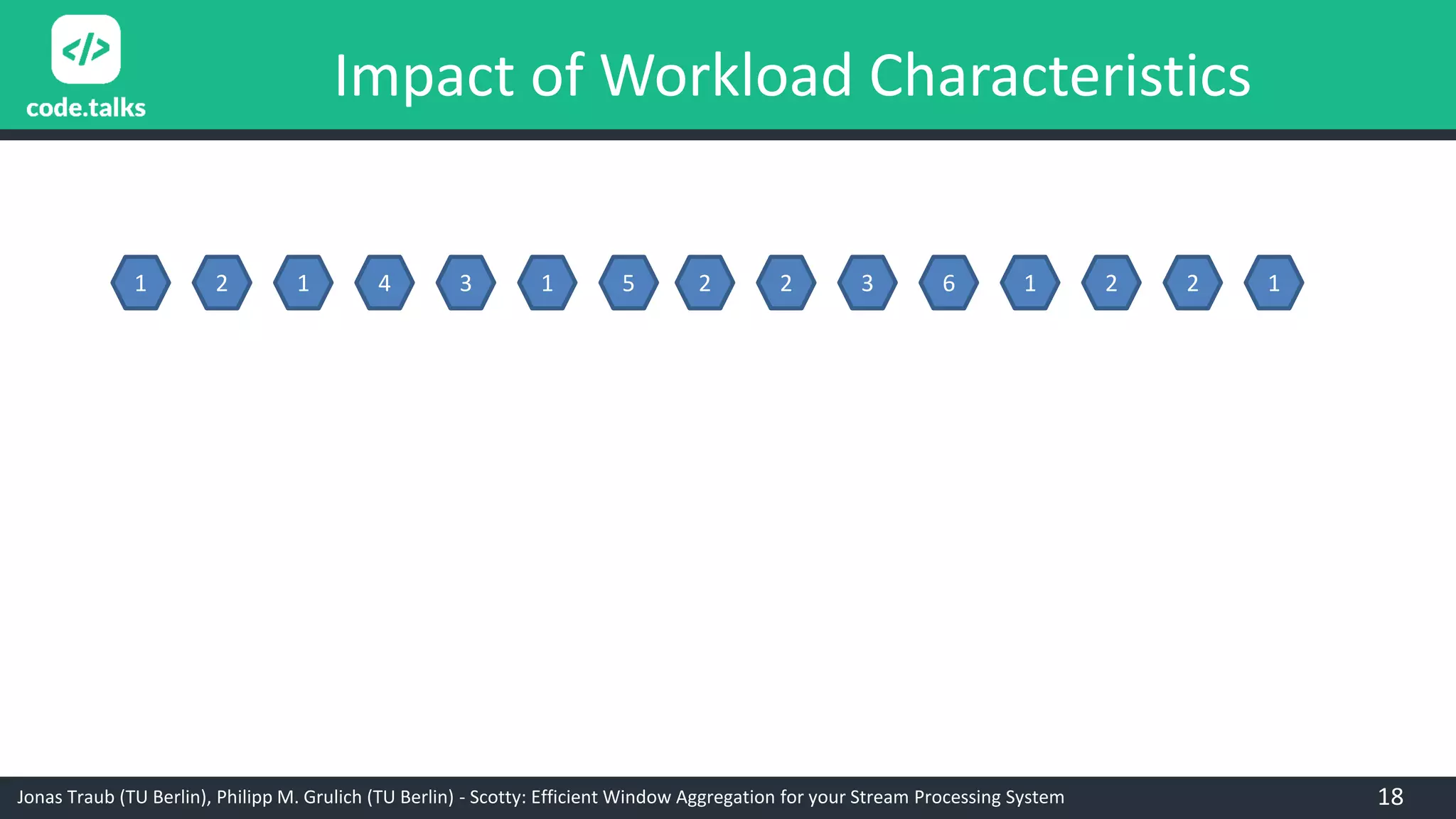 </>
code.talks

Impact of Workload Characteristics

1 2 1 4 3 1 5 2 2 3 6 1 2 2 1

Jonas Traub (TU Berlin), Philipp M. Grulich (TU Berlin) - Scotty: Efficient Window Aggregation for your Stream Processing System

18